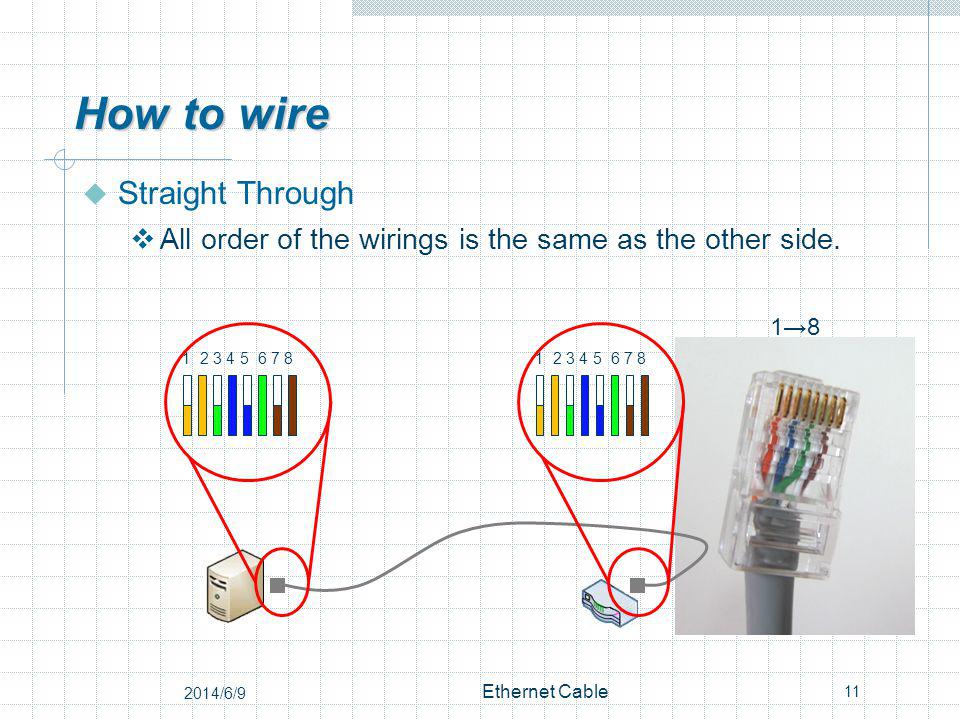 How to wire

Straight Through

All order of the wirings is the same as the other side.

1→8

1 2 3 4 5 6 7 8

1 2 3 4 5 6 7 8

2014/6/9

Ethernet Cable

11